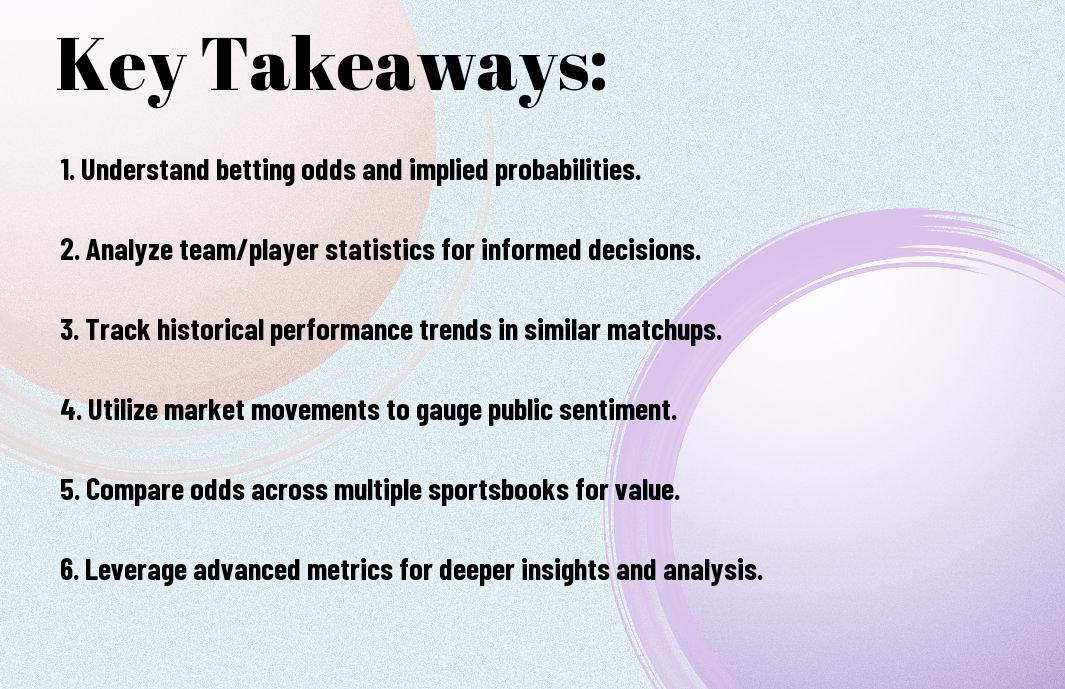 Key Takeaways:

1. Understand betting odds and implied probabilities.

2. Analyze team/player statistics for informed decisions.

3. Track historical performance trends in similar matchups.

4. Utilize market movements to gauge public sentiment.

5. Compare odds across multiple sportsbooks for value.

6. Leverage advanced metrics for deeper insights and analysis.